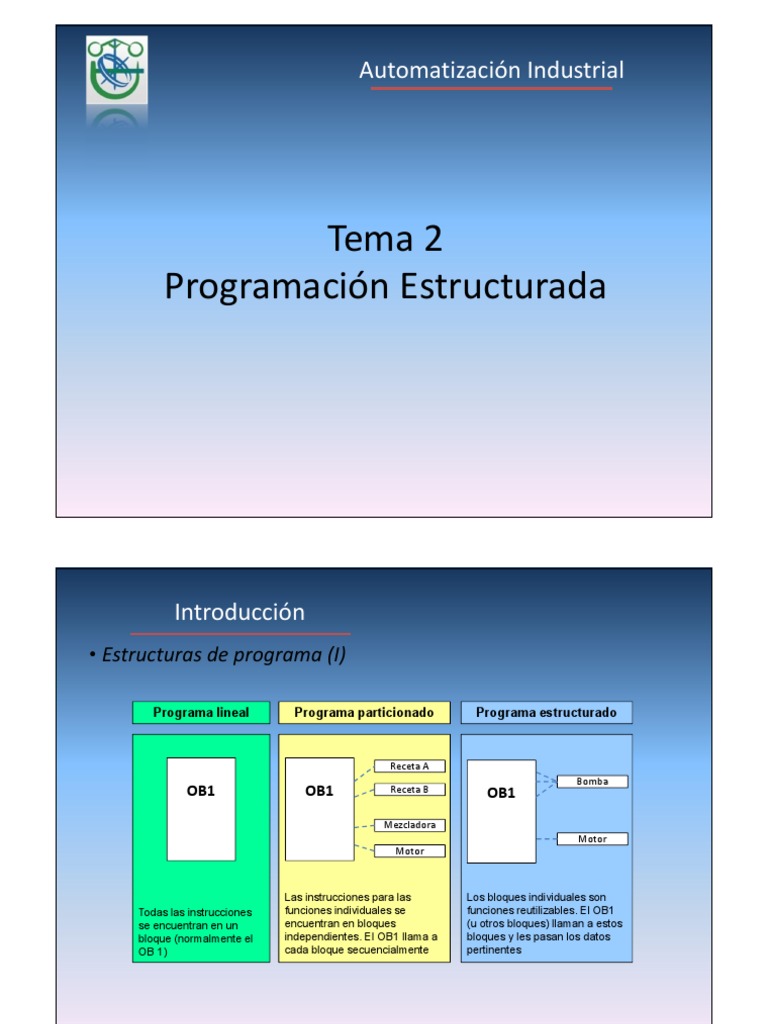 Automatización Industrial

Tema 2
Programación Estructurada

Introducción

• Estructuras de programa (I)

Programa lineal

OB1

Todas las instrucciones se encuentran en un bloque (normalmente el OB 1)

Programa particionado

OB1

Receta A

Receta B

Mezcladora

Motor

Las instrucciones para las funciones individuales se encuentran en bloques independientes. El OB1 llama a cada bloque secuencialmente

Programa estructurado

OB1

Bomba

Motor

Los bloques individuales son funciones reutilizables. El OB1 (u otros bloques) llaman a estos bloques y les pasan los datos pertinentes